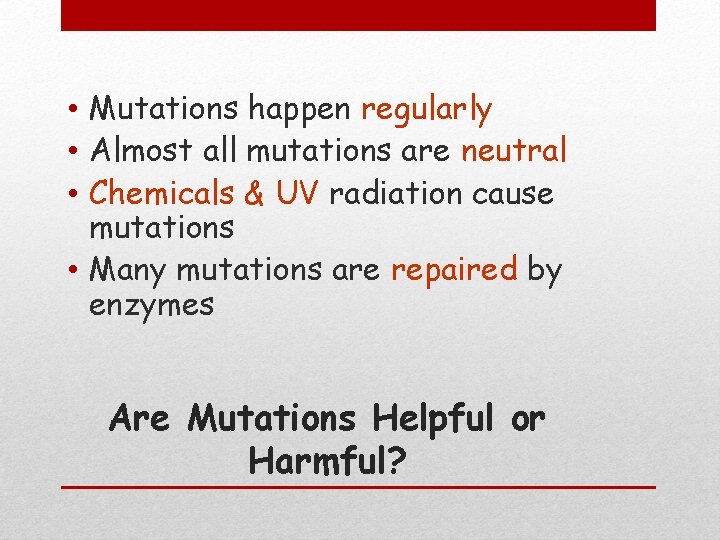 • Mutations happen regularly
• Almost all mutations are neutral
• Chemicals & UV radiation cause mutations
• Many mutations are repaired by enzymes

Are Mutations Helpful or Harmful?